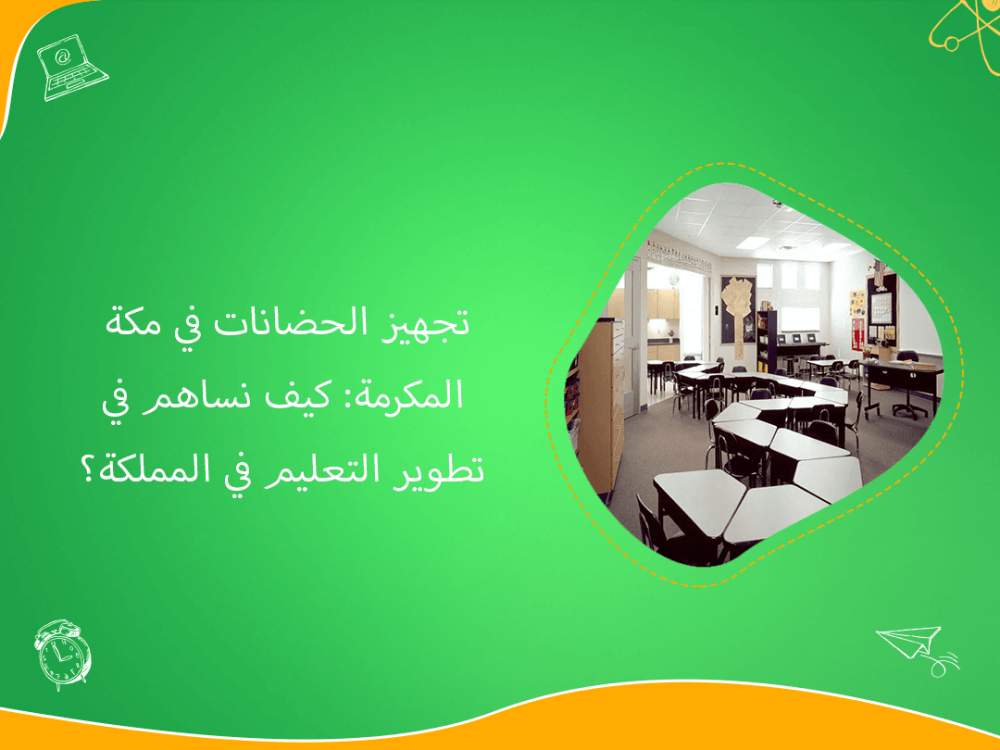 تجهيز الحضانات في مكة المكرمة: كيف نساهم في تطوير التعليم في المملكة؟